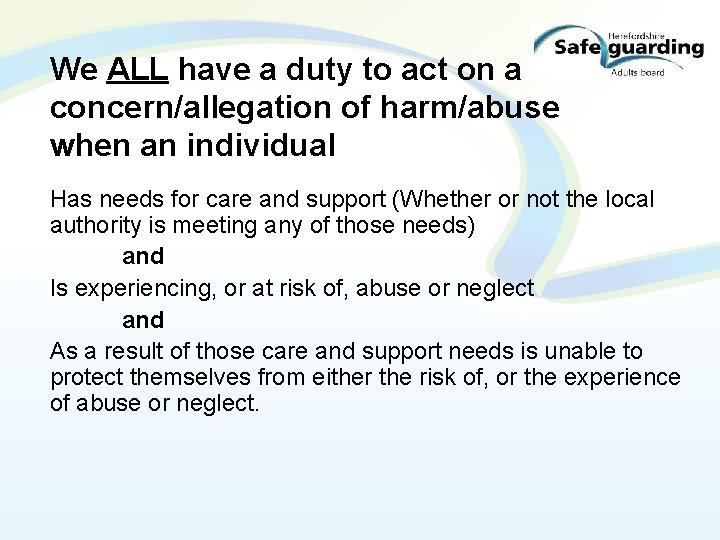 Herefordshire
Safeguarding
Adults board

We ALL have a duty to act on a concern/allegation of harm/abuse when an individual

Has needs for care and support (Whether or not the local authority is meeting any of those needs)

and

Is experiencing, or at risk of, abuse or neglect

and

As a result of those care and support needs is unable to protect themselves from either the risk of, or the experience of abuse or neglect.